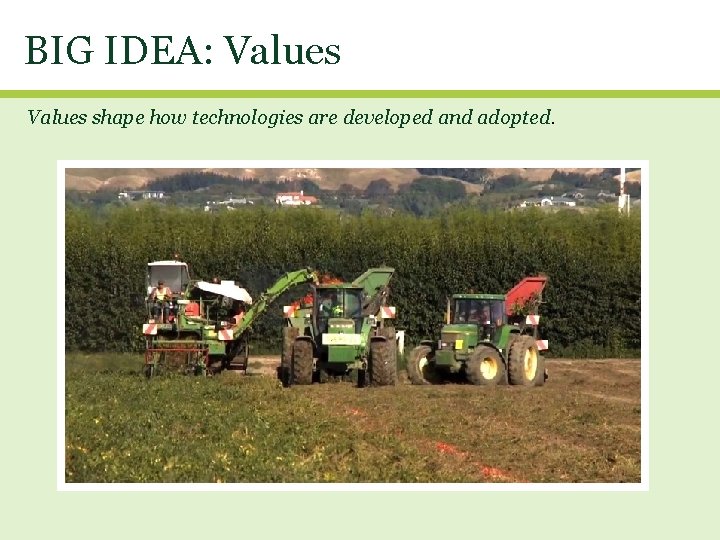 BIG IDEA: Values

Values shape how technologies are developed and adopted.